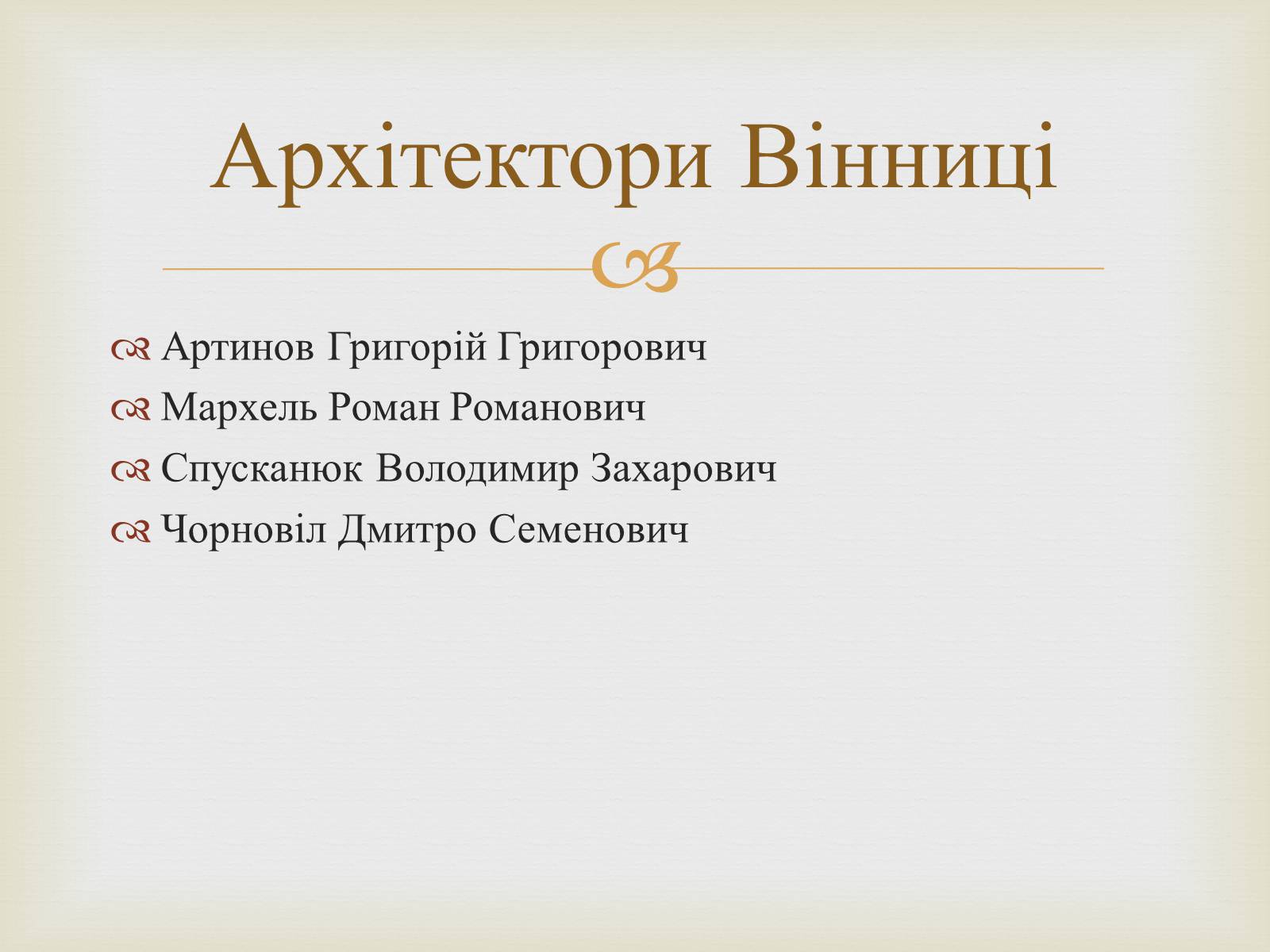 Архітектори Вінниці

Артинов Григорій Григорович
Мархель Роман Романович
Спусканюк Володимир Захарович
Чорновіл Дмитро Семенович